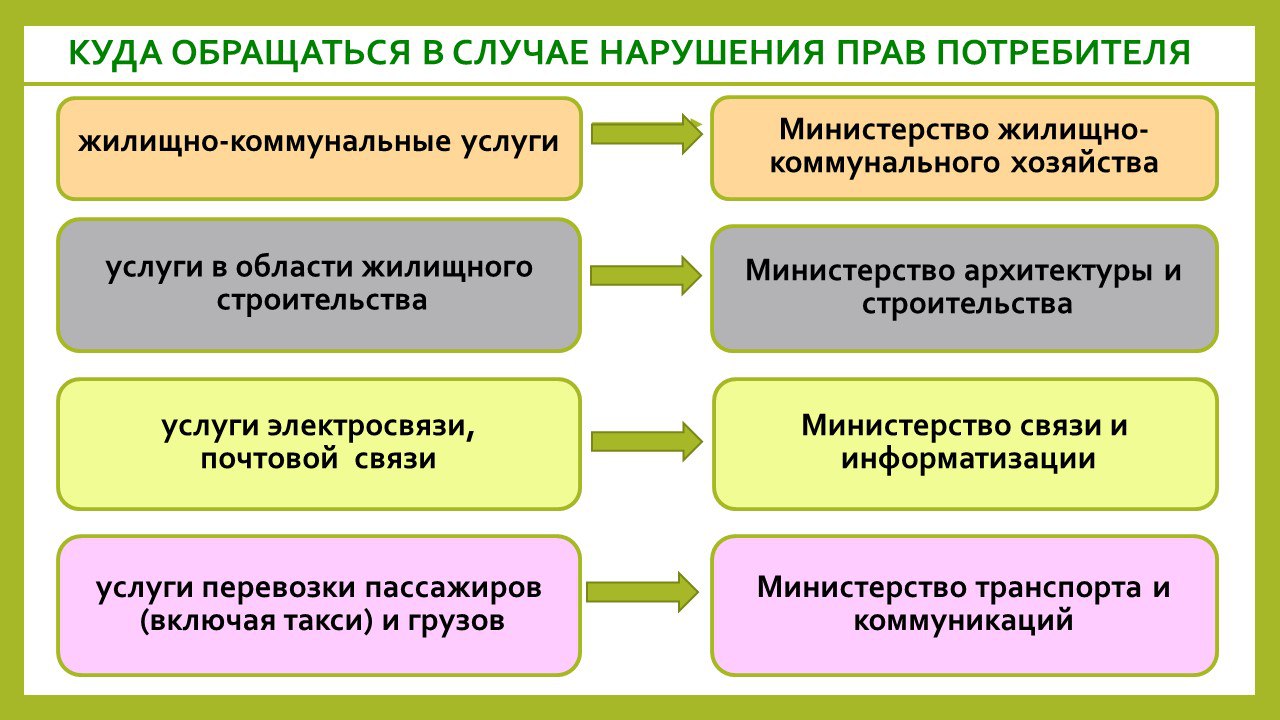 КУДА ОБРАЩАТЬСЯ В СЛУЧАЕ НАРУШЕНИЯ ПРАВ ПОТРЕБИТЕЛЯ

жилищно-коммунальные услуги

Министерство жилищно-коммунального хозяйства

услуги в области жилищного строительства

Министерство архитектуры и строительства

услуги электросвязи, почтовой связи

Министерство связи и информатизации

услуги перевозки пассажиров (включая такси) и грузов

Министерство транспорта и коммуникаций